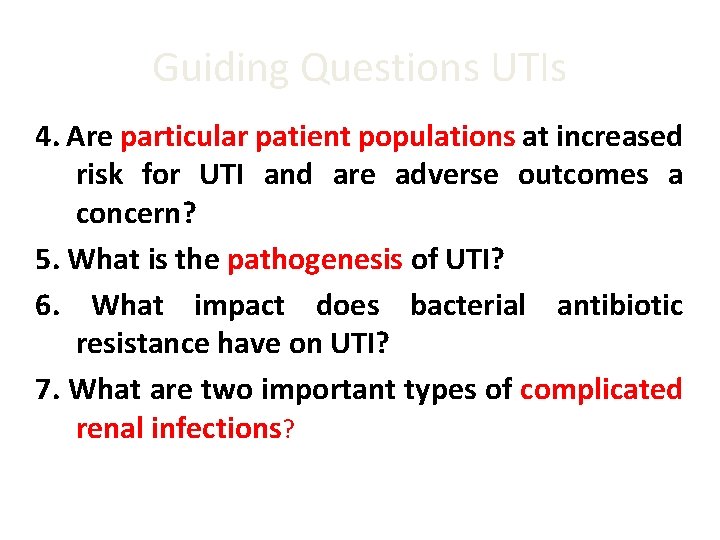 Guiding Questions UTIs

4. Are particular patient populations at increased risk for UTI and are adverse outcomes a concern?

5. What is the pathogenesis of UTI?

6. What impact does bacterial antibiotic resistance have on UTI?

7. What are two important types of complicated renal infections?